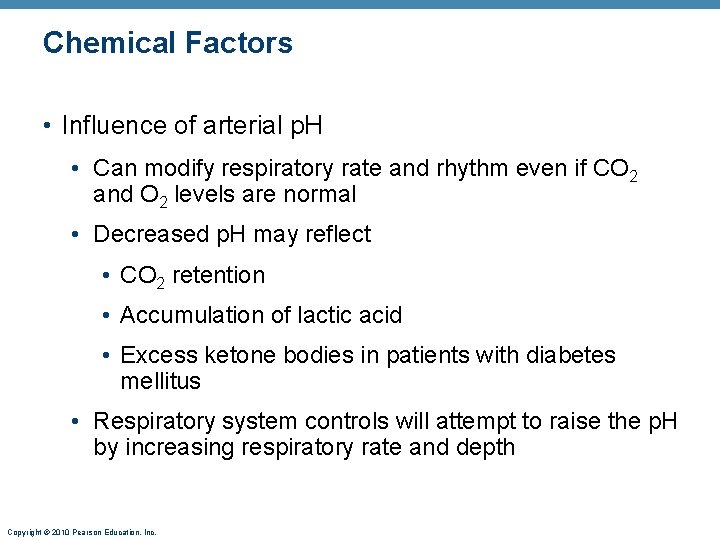 Chemical Factors

• Influence of arterial pH

• Can modify respiratory rate and rhythm even if $CO_2$ and $O_2$ levels are normal

• Decreased pH may reflect

• $CO_2$ retention

• Accumulation of lactic acid

• Excess ketone bodies in patients with diabetes mellitus

• Respiratory system controls will attempt to raise the pH by increasing respiratory rate and depth

Copyright © 2010 Pearson Education, Inc.